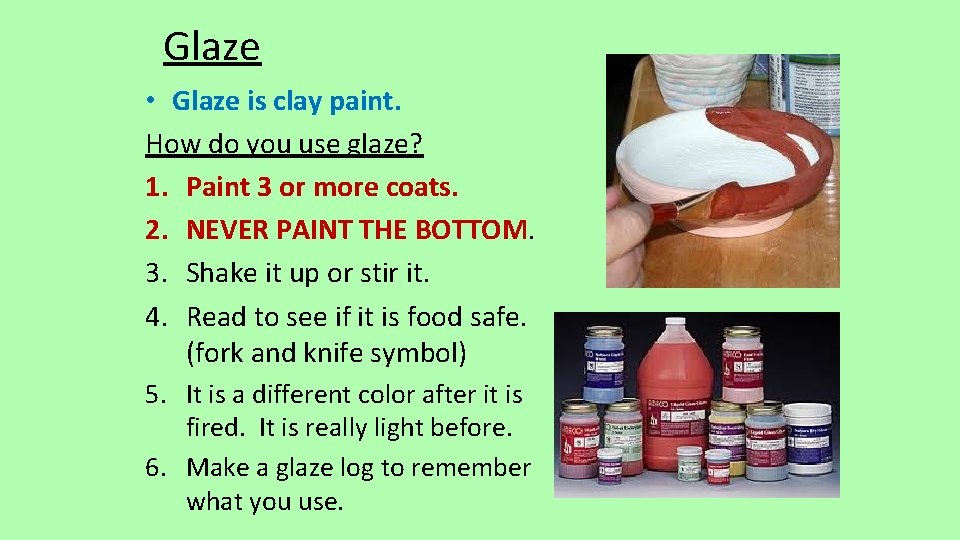 Glaze

• Glaze is clay paint.

How do you use glaze?

1. Paint 3 or more coats.
2. NEVER PAINT THE BOTTOM.
3. Shake it up or stir it.
4. Read to see if it is food safe. (fork and knife symbol)
5. It is a different color after it is fired. It is really light before.
6. Make a glaze log to remember what you use.